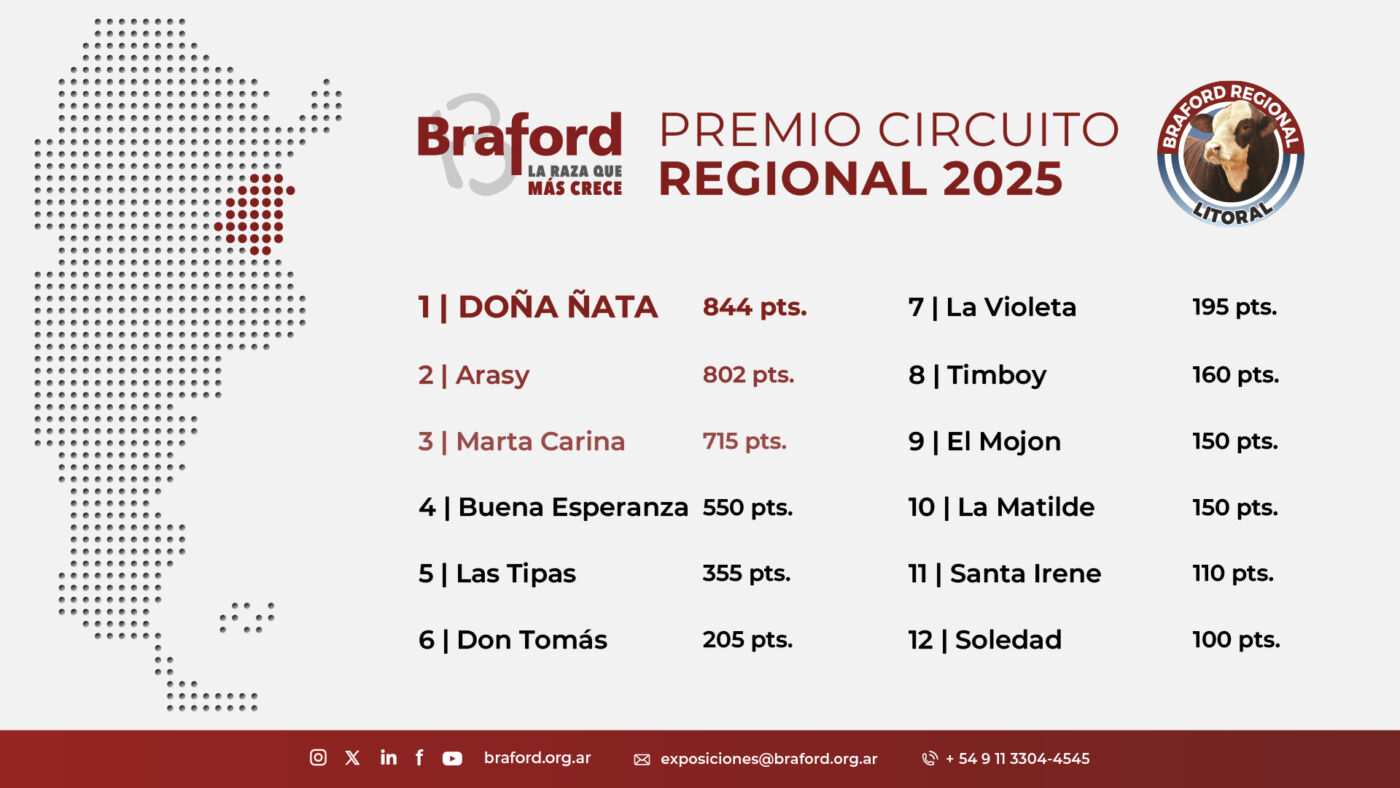 Braford
LA RAZA QUE MÁS CRECE

PREMIO CIRCUITO
REGIONAL 2025

BRAFORD REGIONAL
LITORAL

1 | DOÑA ÑATA 844 pts.
2 | Arasy 802 pts.
3 | Marta Carina 715 pts.
4 | Buena Esperanza 550 pts.
5 | Las Tipas 355 pts.
6 | Don Tomás 205 pts.

7 | La Violeta 195 pts.
8 | Timboy 160 pts.
9 | El Mojon 150 pts.
10 | La Matilde 150 pts.
11 | Santa Irene 110 pts.
12 | Soledad 100 pts.

braford.org.ar exposiciones@braford.org.ar + 54 9 11 3304-4545